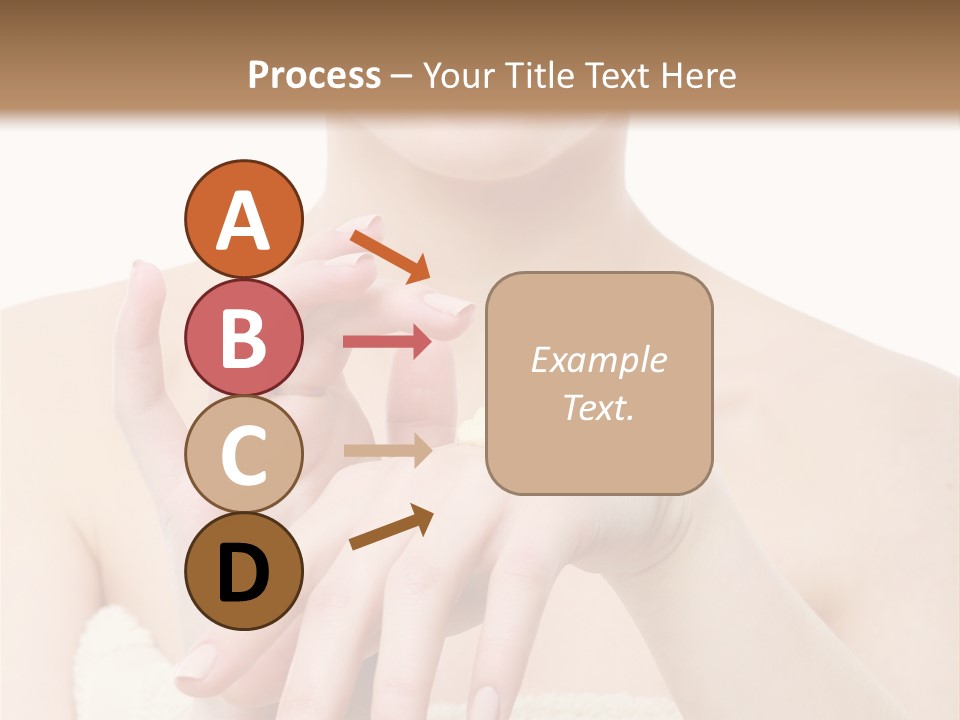 Process – Your Title Text Here

A

B

C

D

Example Text.